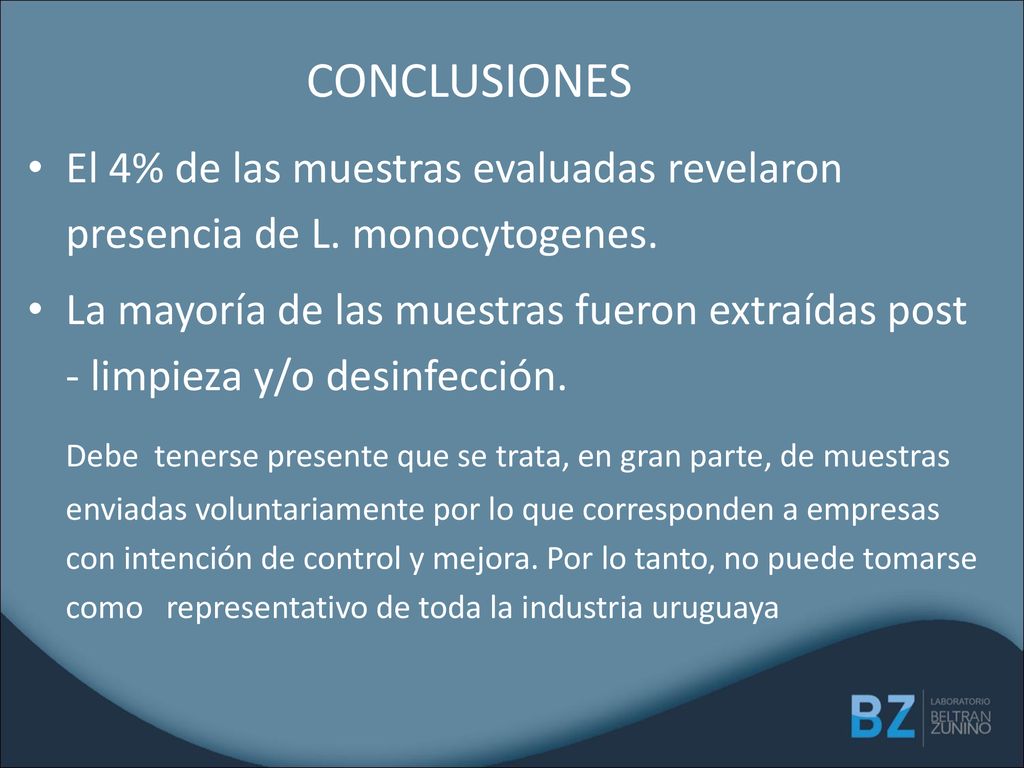 CONCLUSIONES

• El 4% de las muestras evaluadas revelaron presencia de L. monocytogenes.

• La mayoría de las muestras fueron extraídas post - limpieza y/o desinfección.

Debe tenerse presente que se trata, en gran parte, de muestras enviadas voluntariamente por lo que corresponden a empresas con intención de control y mejora. Por lo tanto, no puede tomarse como representativo de toda la industria uruguaya

BZ LABORATORIO BELTRAN ZUNINO